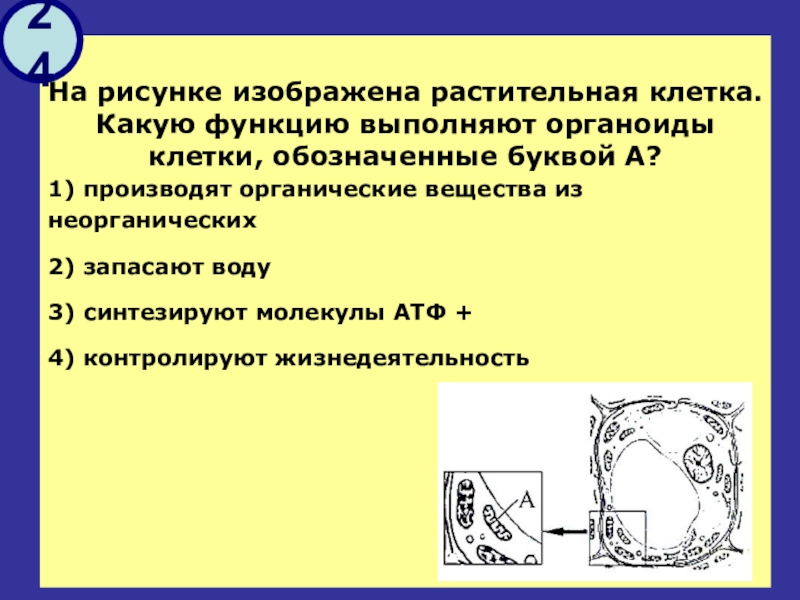 24

На рисунке изображена растительная клетка. Какую функцию выполняют органоиды клетки, обозначенные буквой А?

1) производят органические вещества из неорганических

2) запасают воду

3) синтезируют молекулы АТФ +

4) контролируют жизнедеятельность

A